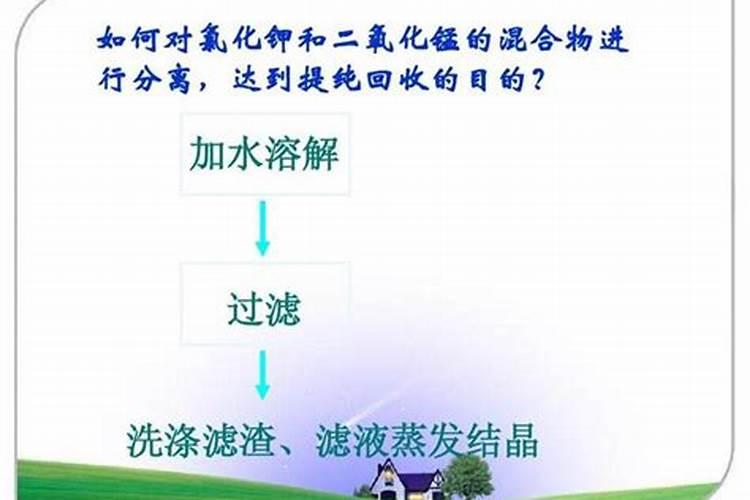 如何对氯化钾和二氧化锰的混合物进行分离，达到提纯回收的目的？

加水溶解

过滤

洗涤滤渣、滤液蒸发结晶